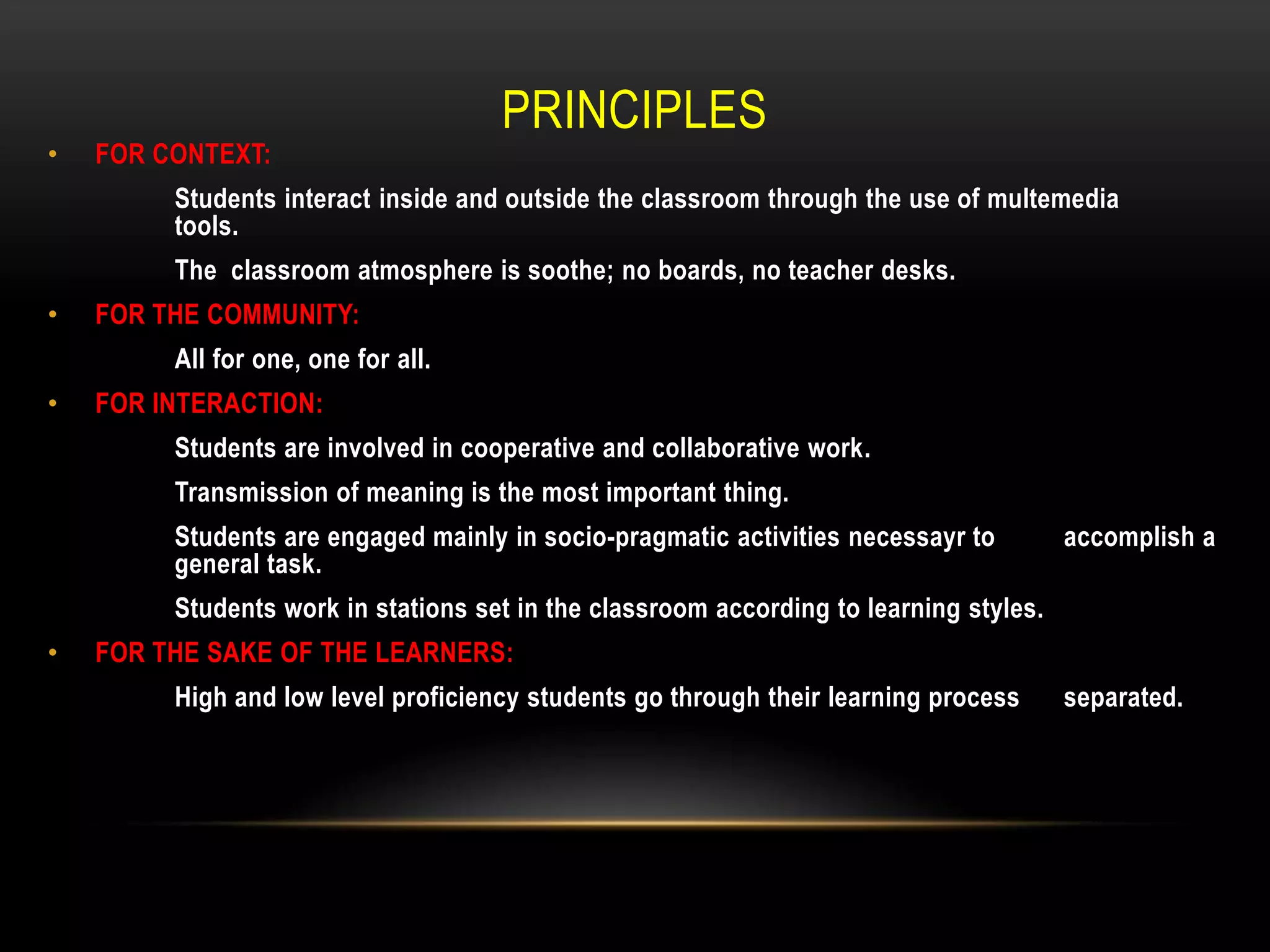 PRINCIPLES

• FOR CONTEXT:

Students interact inside and outside the classroom through the use of multemedia tools.

The classroom atmosphere is soothe; no boards, no teacher desks.

• FOR THE COMMUNITY:

All for one, one for all.

• FOR INTERACTION:

Students are involved in cooperative and collaborative work.

Transmission of meaning is the most important thing.

Students are engaged mainly in socio-pragmatic activities necessayr to accomplish a general task.

Students work in stations set in the classroom according to learning styles.

• FOR THE SAKE OF THE LEARNERS:

High and low level proficiency students go through their learning process separated.